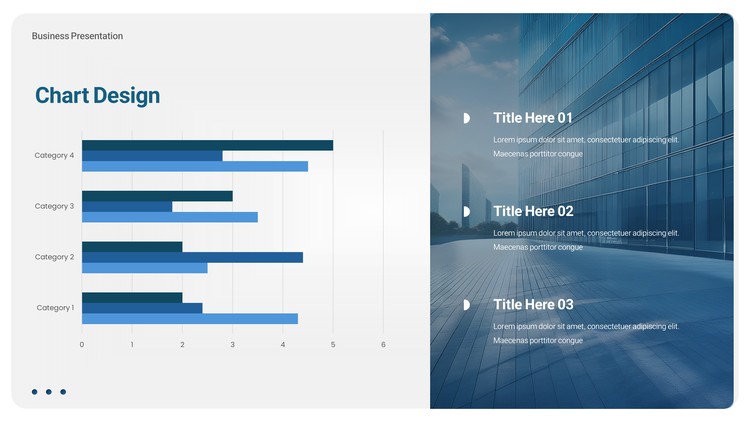 Business Presentation

Chart Design

Category 4

Category 3

Category 2

Category 1

0 1 2 3 4 5 6

Title Here 01

Lorem ipsum dolor sit amet, consectetuer adipiscing elit. Maecenas porttitor congue

Title Here 02

Lorem ipsum dolor sit amet, consectetuer adipiscing elit. Maecenas porttitor congue

Title Here 03

Lorem ipsum dolor sit amet, consectetuer adipiscing elit. Maecenas porttitor congue